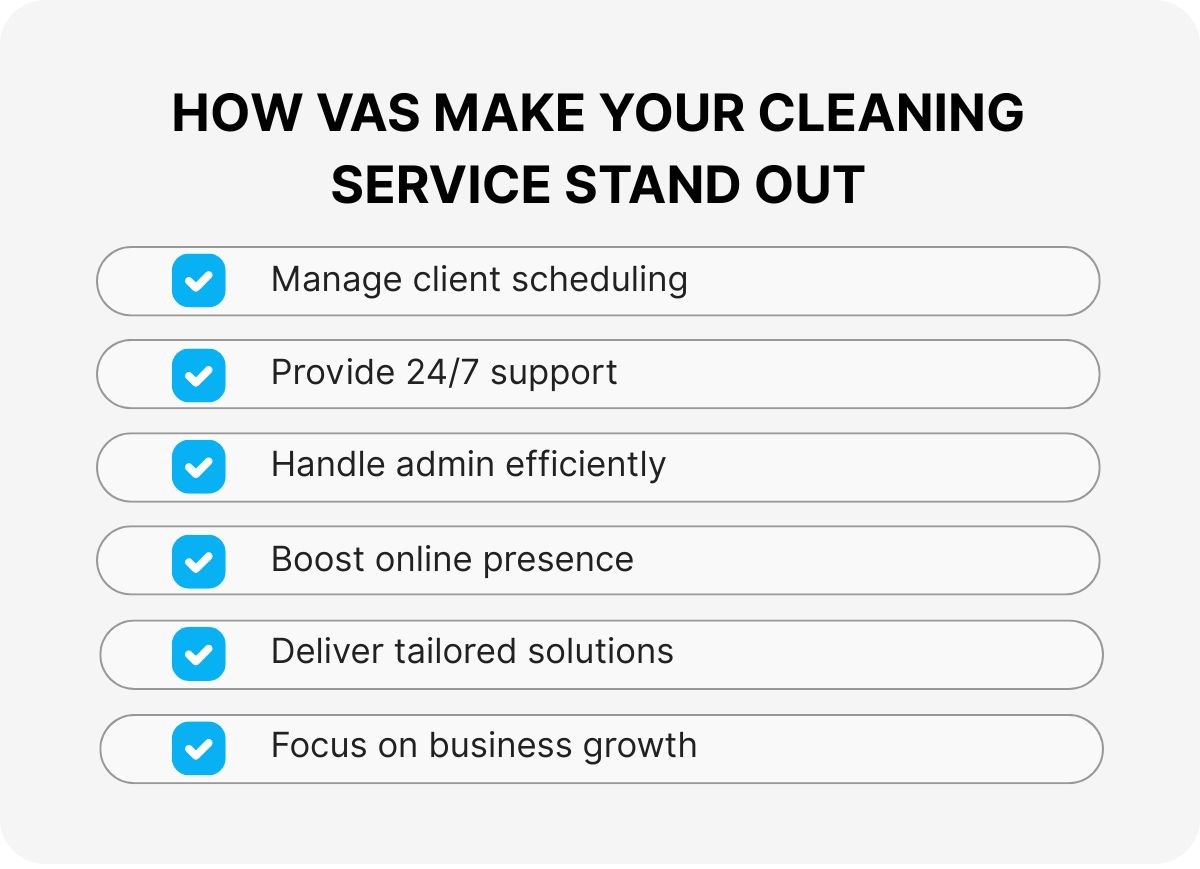 HOW VAS MAKE YOUR CLEANING SERVICE STAND OUT

Manage client scheduling

Provide 24/7 support

Handle admin efficiently

Boost online presence

Deliver tailored solutions

Focus on business growth